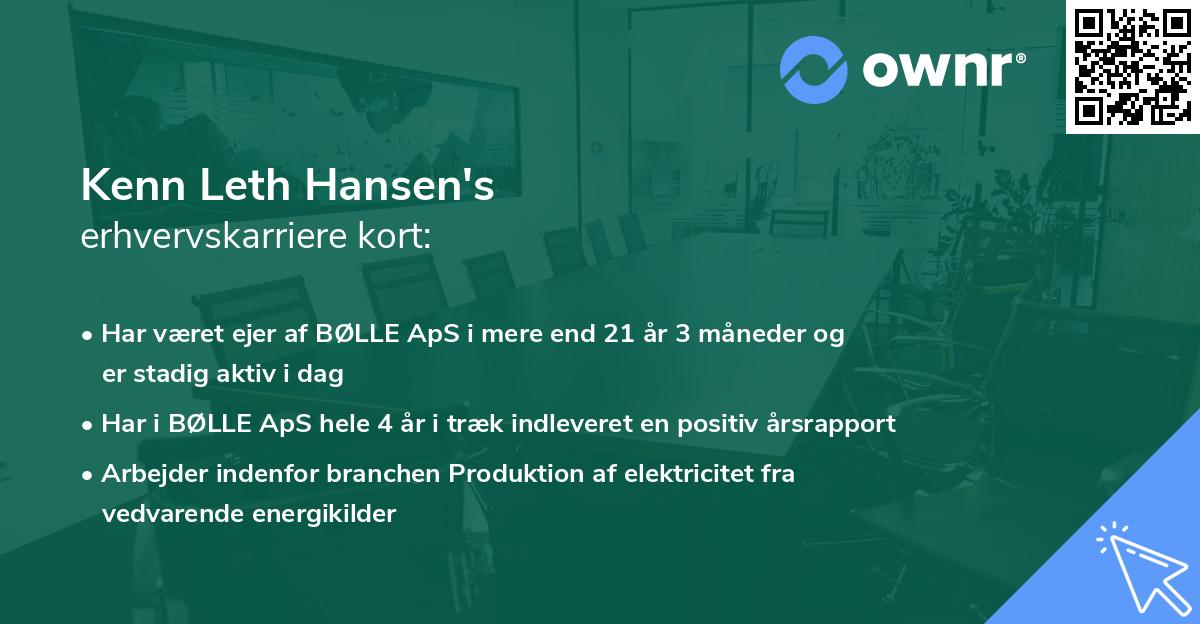 ownr®

Kenn Leth Hansen's
erhvervskarriere kort:

• Har været ejer af BØLLE ApS i mere end 21 år 3 måneder og er stadig aktiv i dag
• Har i BØLLE ApS hele 4 år i træk indleveret en positiv årsrapport
• Arbejder indenfor branchen Produktion af elektricitet fra vedvarende energikilder